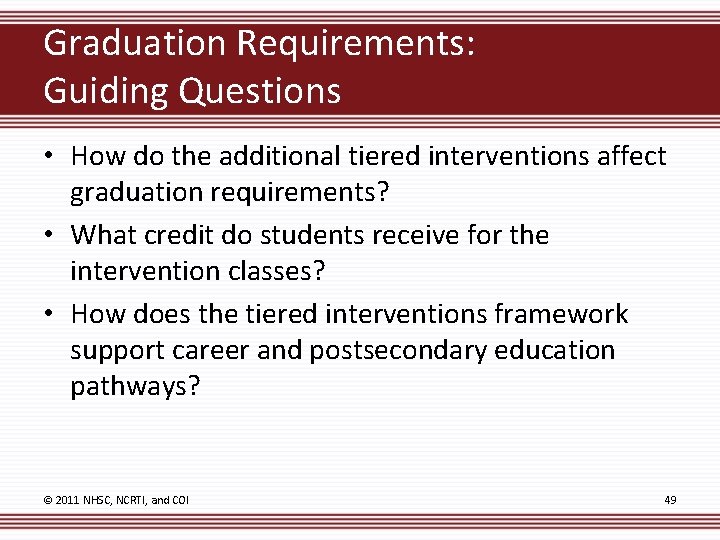 Graduation Requirements: Guiding Questions

• How do the additional tiered interventions affect graduation requirements?

• What credit do students receive for the intervention classes?

• How does the tiered interventions framework support career and postsecondary education pathways?

© 2011 NHSC, NCRTI, and COI

49